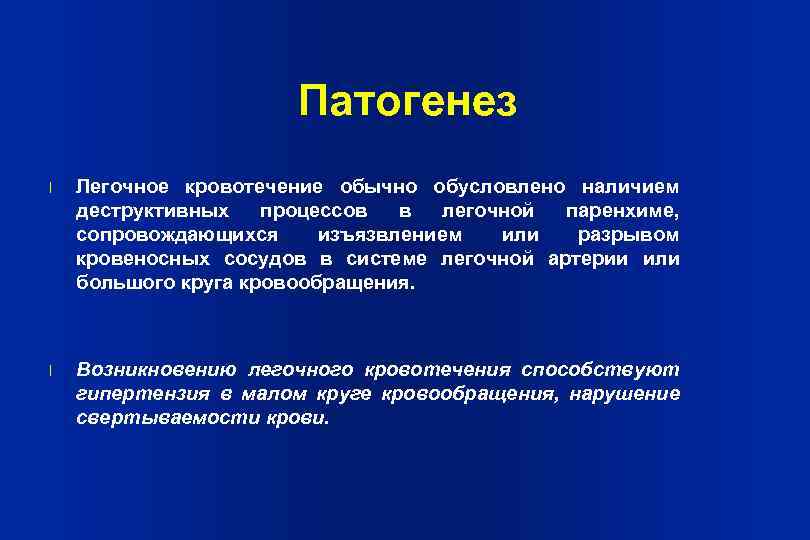 Патогенез

l Легочное кровотечение обычно обусловлено наличием деструктивных процессов в легочной паренхиме, сопровождающихся изъязвлением или разрывом кровеносных сосудов в системе легочной артерии или большого круга кровообращения.

l Возникновению легочного кровотечения способствуют гипертензия в малом круге кровообращения, нарушение свертываемости крови.